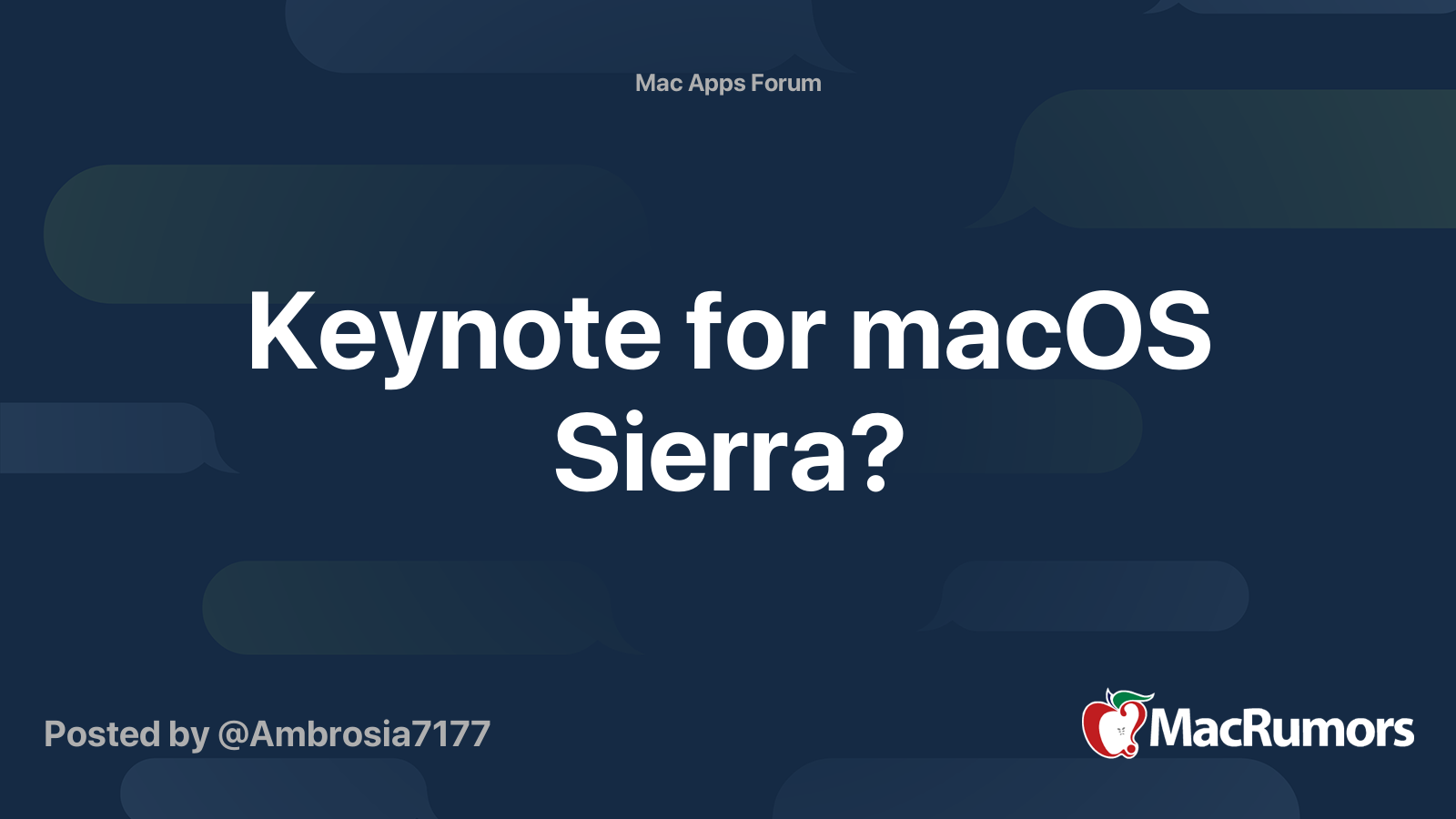 Mac Apps Forum

Keynote for macOS Sierra?

Posted by @Ambrosia7177

MacRumors